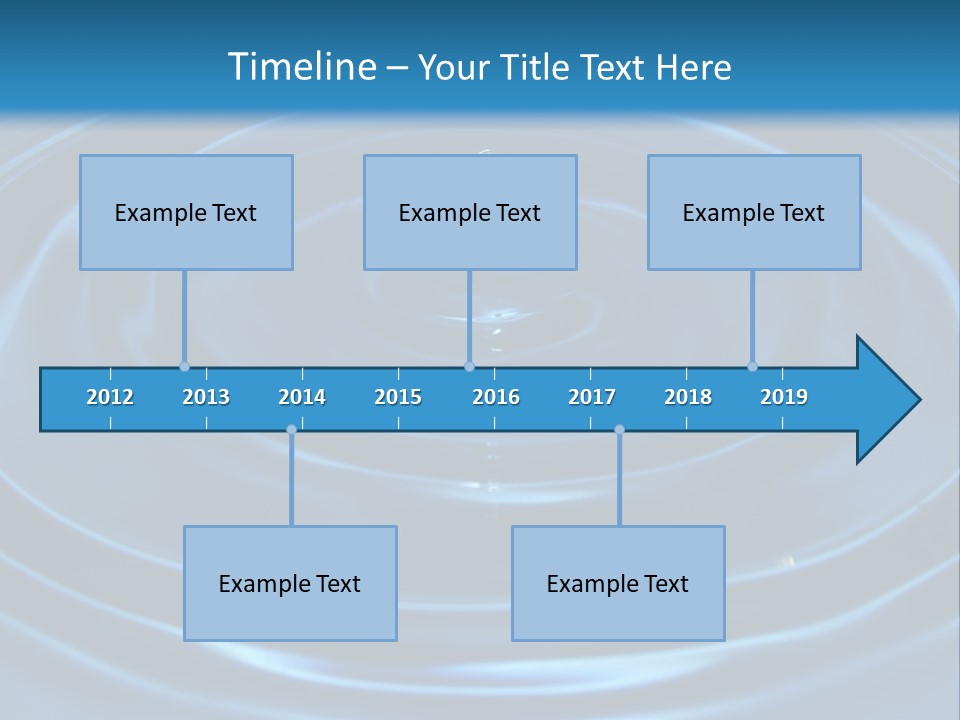 Timeline – Your Title Text Here

Example Text

Example Text

Example Text

2012 2013 2014 2015 2016 2017 2018 2019

Example Text

Example Text